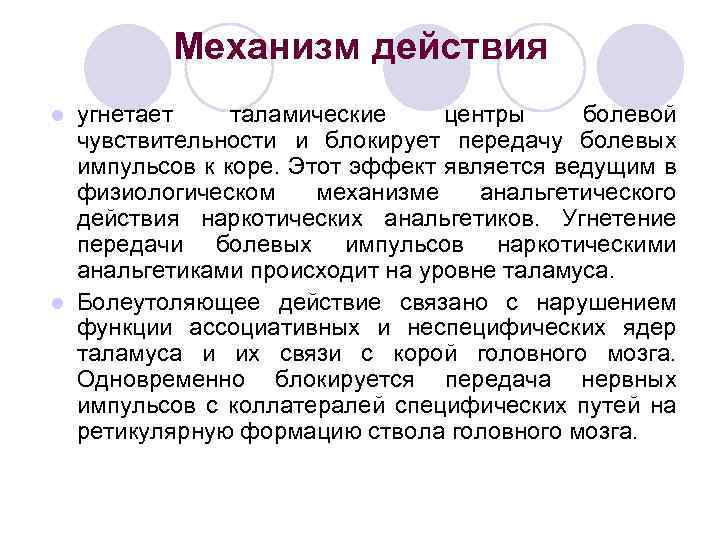 Механизм действия

угнетает таламические центры болевой чувствительности и блокирует передачу болевых импульсов к коре. Этот эффект является ведущим в физиологическом механизме анальгетического действия наркотических анальгетиков. Угнетение передачи болевых импульсов наркотическими анальгетиками происходит на уровне таламуса.

Болеутоляющее действие связано с нарушением функции ассоциативных и неспецифических ядер таламуса и их связи с корой головного мозга. Одновременно блокируется передача нервных импульсов с коллатералей специфических путей на ретикулярную формацию ствола головного мозга.